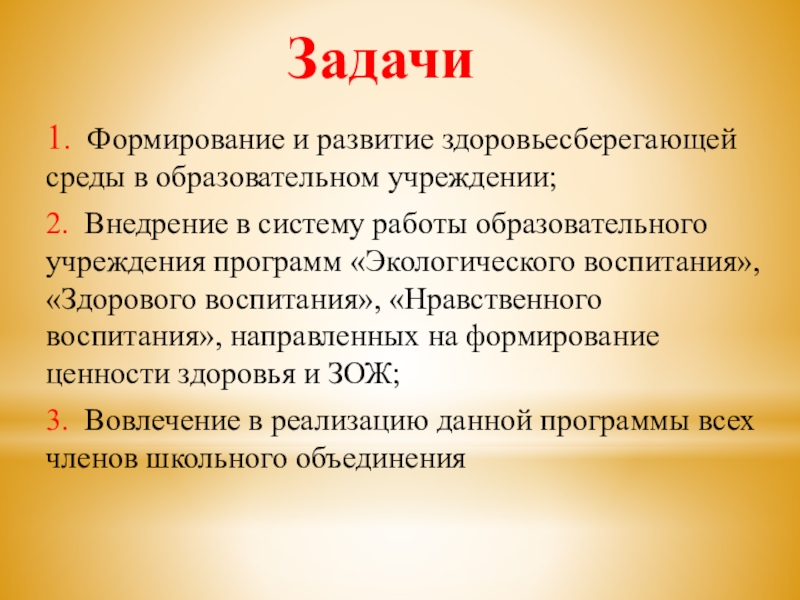 Задачи

1. Формирование и развитие здоровьесберегающей среды в образовательном учреждении;

2. Внедрение в систему работы образовательного учреждения программ «Экологического воспитания», «Здорового воспитания», «Нравственного воспитания», направленных на формирование ценности здоровья и ЗОЖ;

3. Вовлечение в реализацию данной программы всех членов школьного объединения